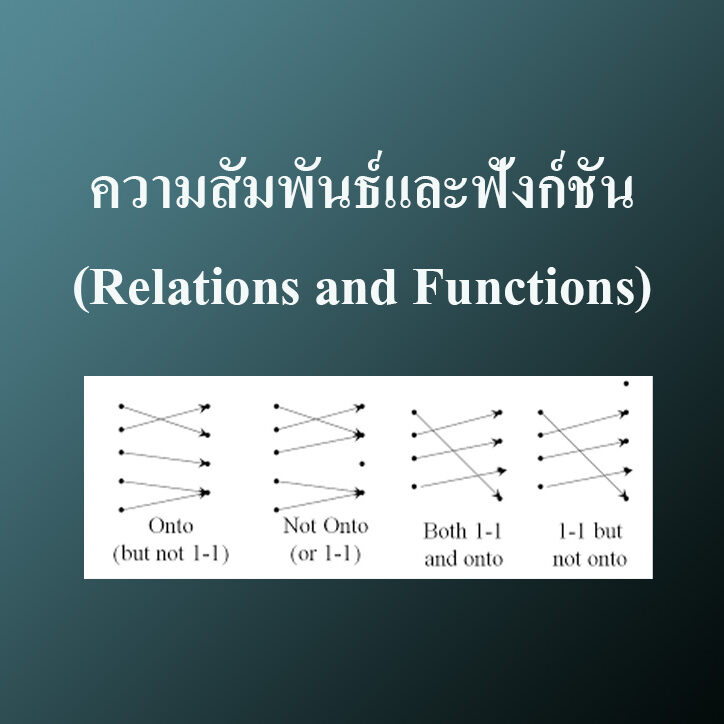 ความสัมพันธ์และฟังก์ชัน

(Relations and Functions)

Onto
(but not 1-1)

Not Onto
(or 1-1)

Both 1-1
and onto

1-1 but
not onto